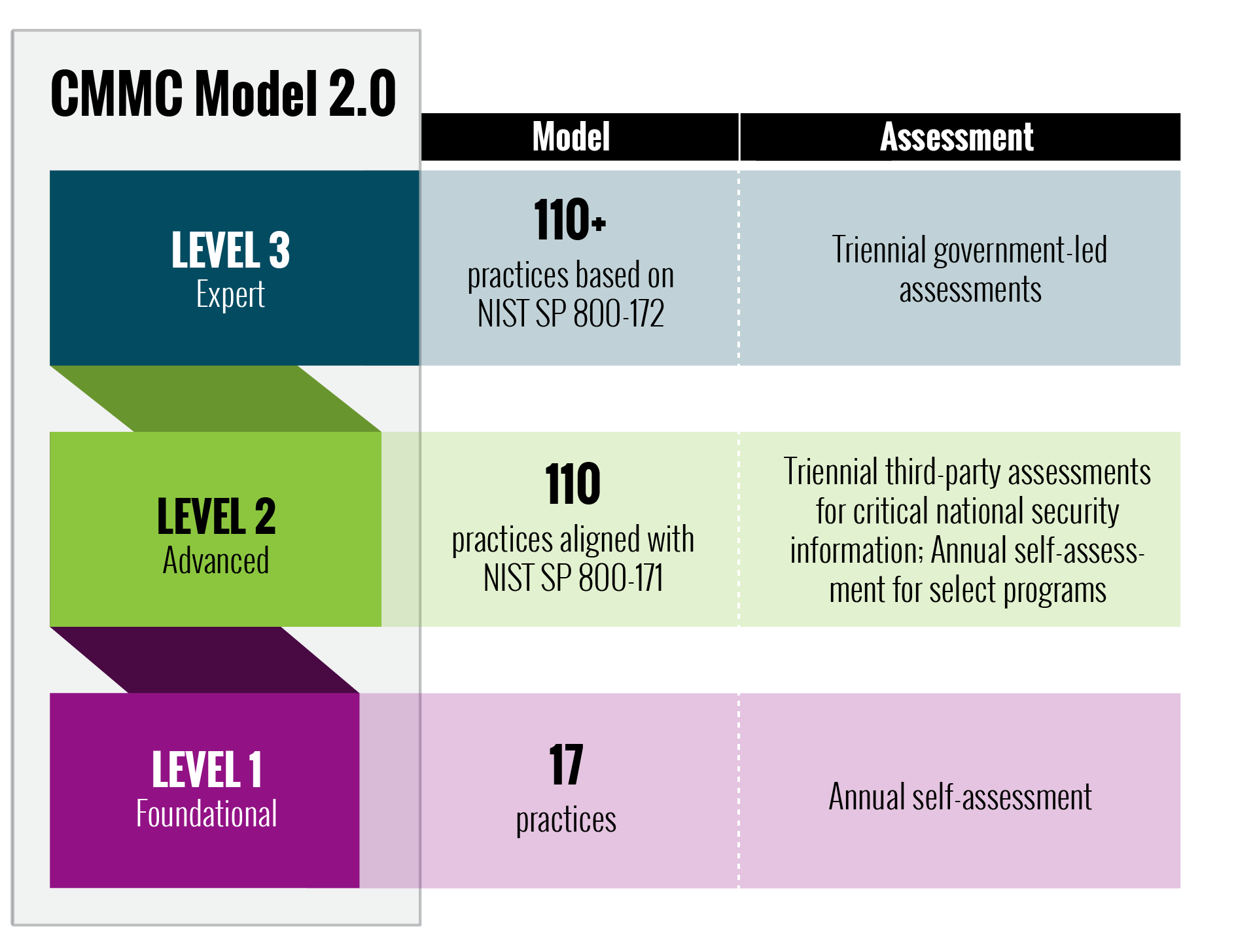 CMMC Model 2.0

| | Model | Assessment |
|---|---|---|
| LEVEL 3 Expert | 110+ practices based on NIST SP 800-172 | Triennial government-led assessments |
| LEVEL 2 Advanced | 110 practices aligned with NIST SP 800-171 | Triennial third-party assessments for critical national security information; Annual self-assessment for select programs |
| LEVEL 1 Foundational | 17 practices | Annual self-assessment |